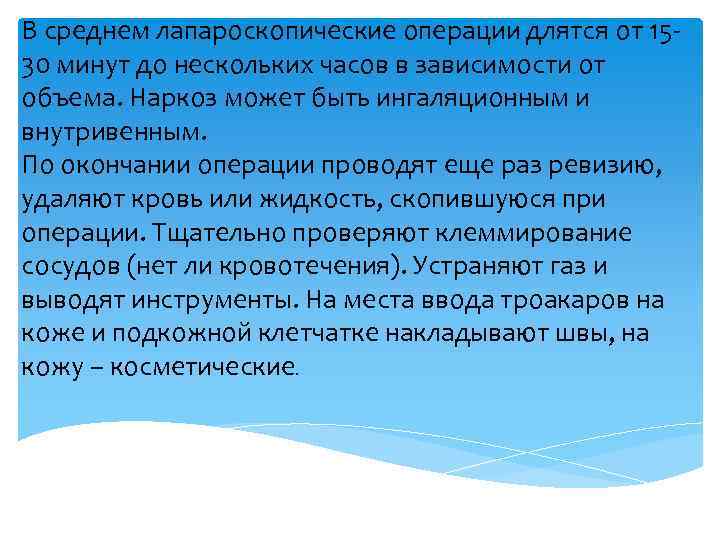 В среднем лапароскопические операции длятся от 15-30 минут до нескольких часов в зависимости от объема. Наркоз может быть ингаляционным и внутривенным.
По окончании операции проводят еще раз ревизию, удаляют кровь или жидкость, скопившуюся при операции. Тщательно проверяют клеммирование сосудов (нет ли кровотечения). Устраняют газ и выводят инструменты. На места ввода троакаров на коже и подкожной клетчатке накладывают швы, на кожу – косметические.